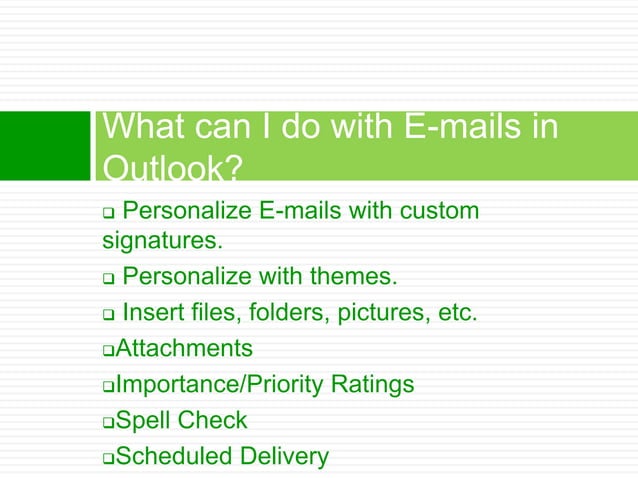 What can I do with E-mails in Outlook?

❑ Personalize E-mails with custom signatures.

❑ Personalize with themes.

❑ Insert files, folders, pictures, etc.

❑Attachments

❑Importance/Priority Ratings

❑Spell Check

❑Scheduled Delivery